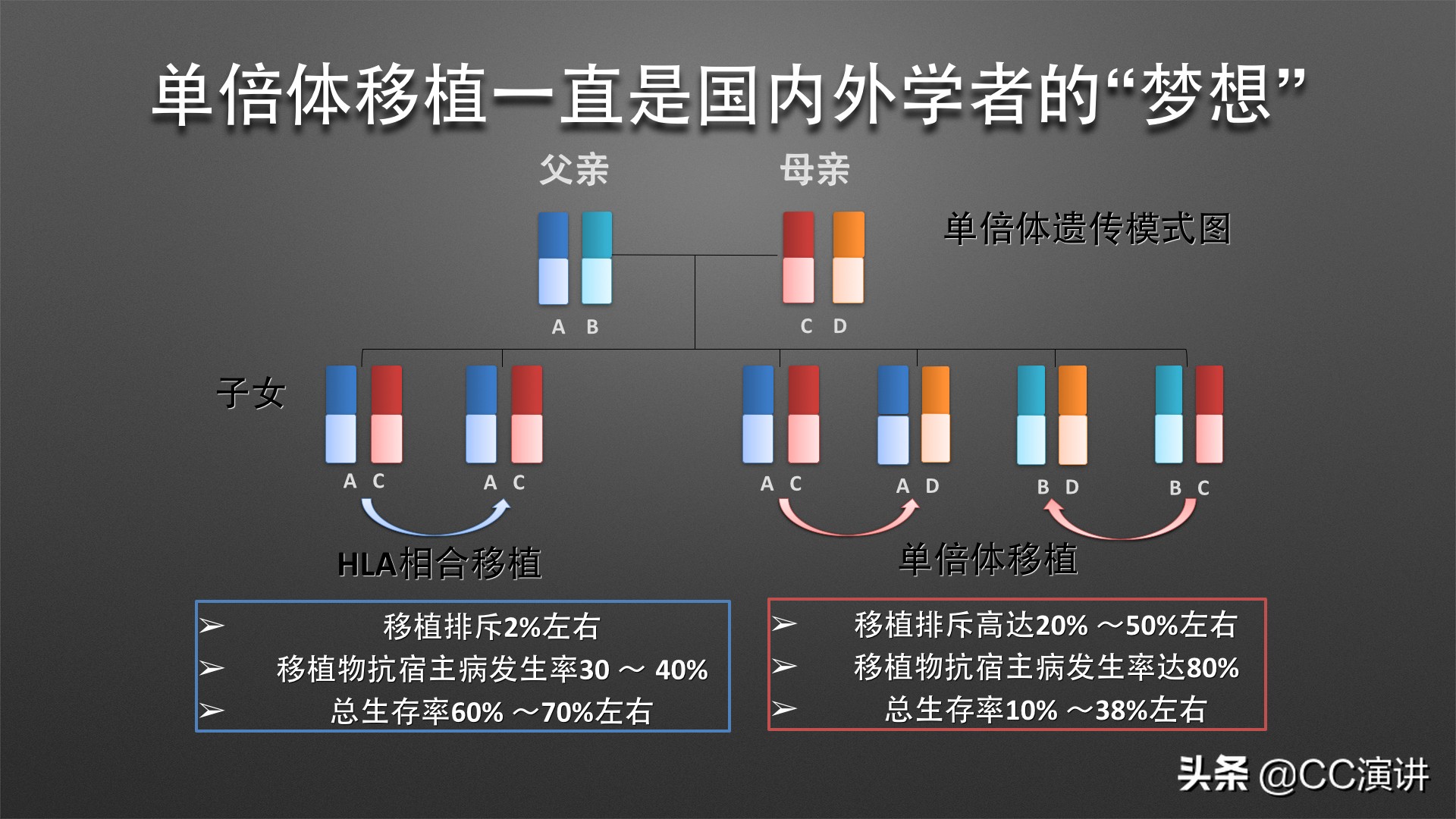 单倍体移植一直是国内外学者的“梦想”

父亲

母亲

单倍体遗传模式图

A B

C D

子女

A C

A C

A C

A D

B D

B C

HLA相合移植

单倍体移植

➢ 移植排斥2%左右
➢ 移植物抗宿主病发生率30 ～ 40%
➢ 总生存率60% ～70%左右

➢ 移植排斥高达20% ～50%左右
➢ 移植物抗宿主病发生率达80%
➢ 总生存率10% ～38%左右

头条 @CC演讲